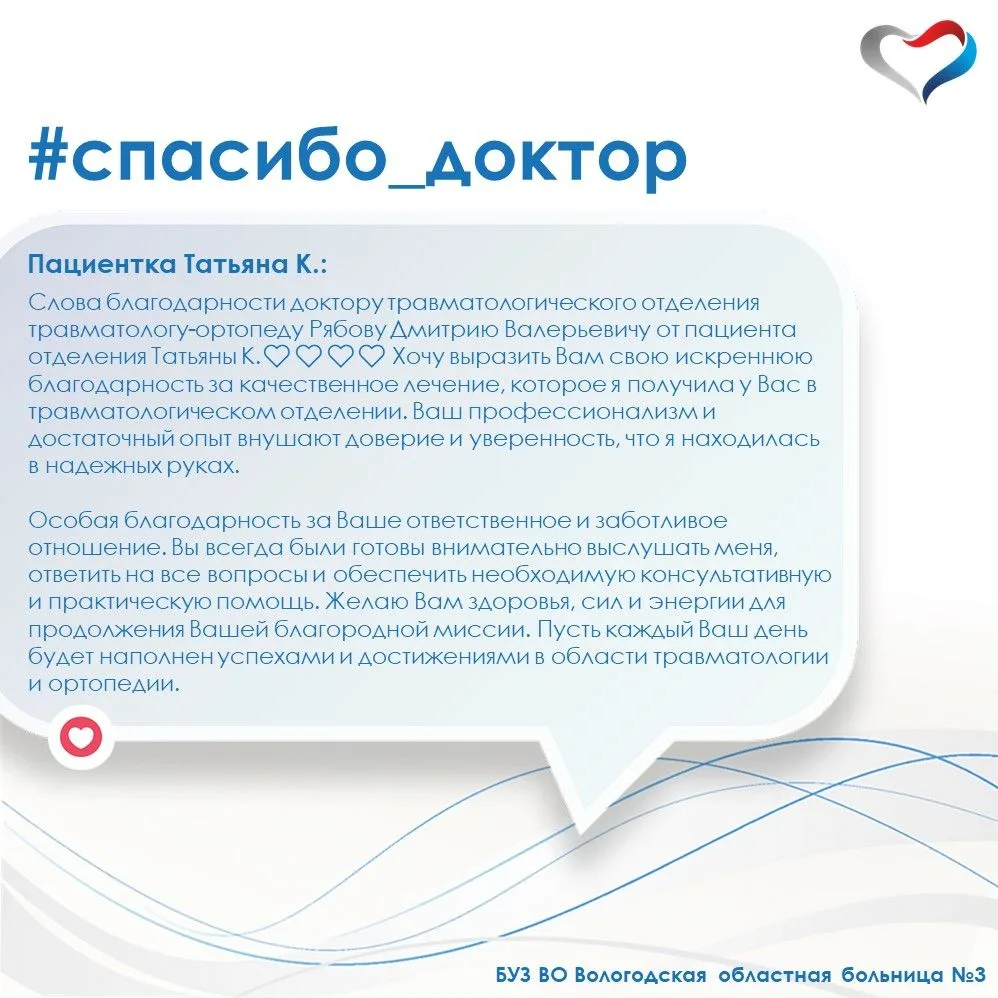 #спасибо_доктор

Пациентка Татьяна К.:

Слова благодарности доктору травматологического отделения травматологу-ортопеду Рябову Дмитрию Валерьевичу от пациента отделения Татьяны К.♡♡♡♡ Хочу выразить Вам свою искреннюю благодарность за качественное лечение, которое я получила у Вас в травматологическом отделении. Ваш профессионализм и достаточный опыт внушают доверие и уверенность, что я находилась в надежных руках.

Особая благодарность за Ваше ответственное и заботливое отношение. Вы всегда были готовы внимательно выслушать меня, ответить на все вопросы и обеспечить необходимую консультативную и практическую помощь. Желаю Вам здоровья, сил и энергии для продолжения Вашей благородной миссии. Пусть каждый Ваш день будет наполнен успехами и достижениями в области травматологии и ортопедии.

БУЗ ВО Вологодская областная больница №3